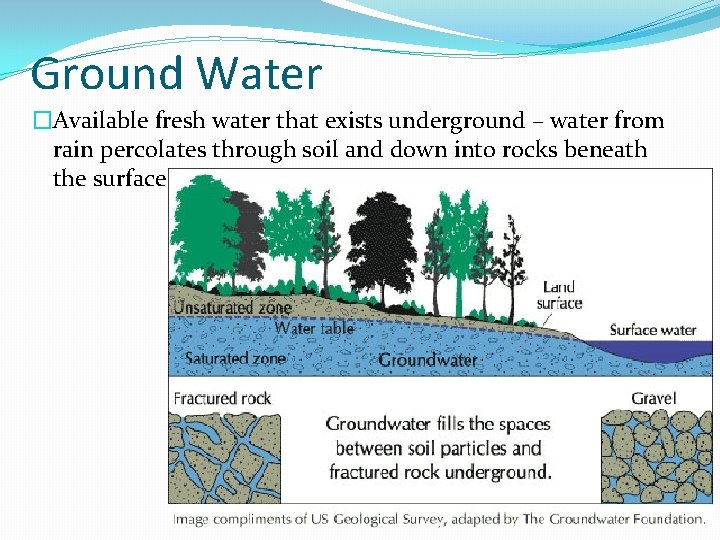 Ground Water

□Available fresh water that exists underground – water from rain percolates through soil and down into rocks beneath the surface

Land surface

Unsaturated zone

Water table

Surface water

Saturated zone

Groundwater

Fractured rock

Gravel

Groundwater fills the spaces between soil particles and fractured rock underground.

Image compliments of US Geological Survey, adapted by The Groundwater Foundation.